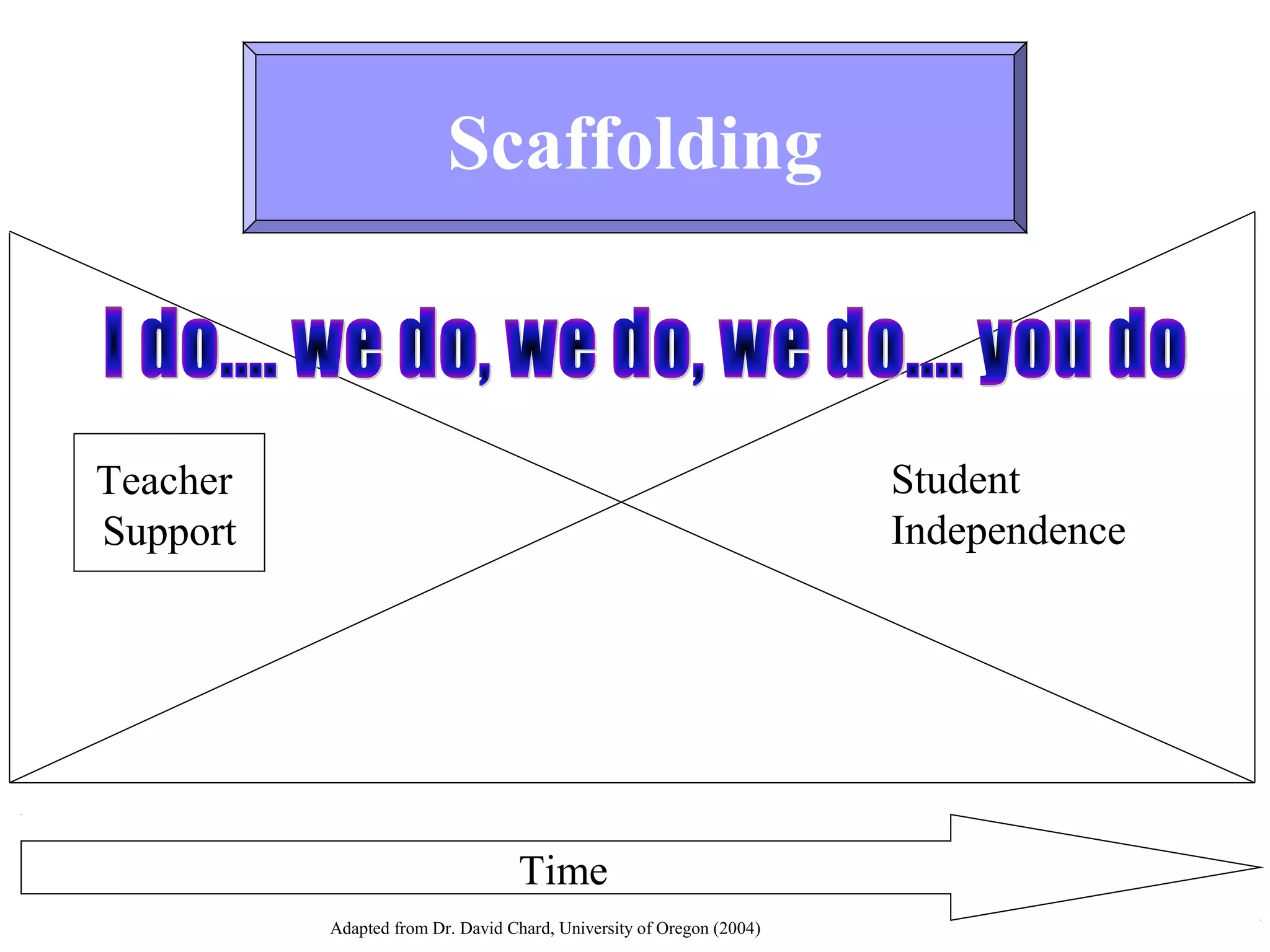 Scaffolding

I do…. we do, we do, we do…. you do

Teacher Support

Student Independence

Time

Adapted from Dr. David Chard, University of Oregon (2004)